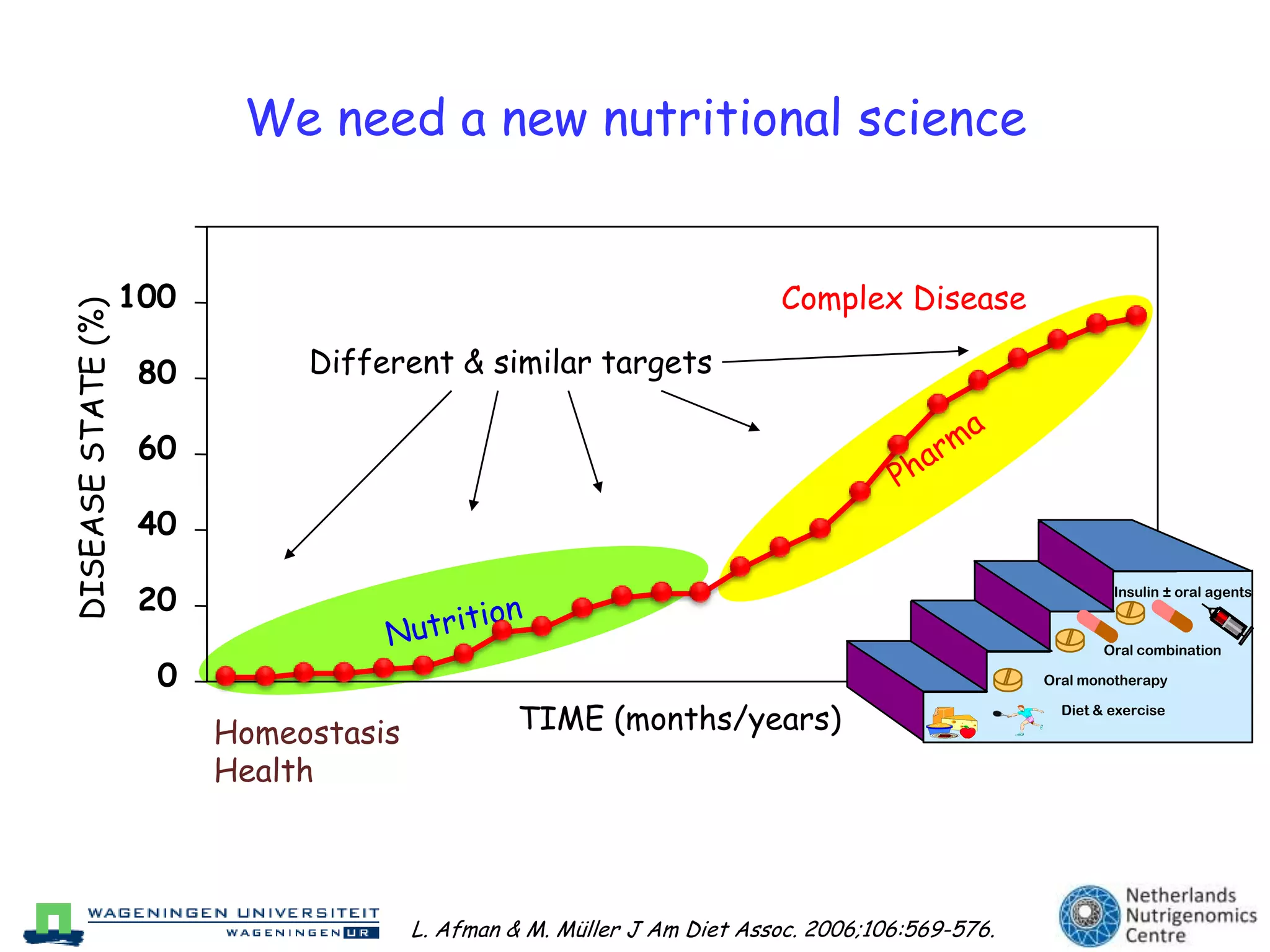 We need a new nutritional science

DISEASE STATE (%)

100
80
60
40
20
0

Complex Disease

Different & similar targets

Pharma

Nutrition

Insulin ± oral agents

Oral combination

Oral monotherapy

Diet & exercise

TIME (months/years)

Homeostasis
Health

WAGENINGEN UNIVERSITEIT
WAGENINGEN UR

L. Afman & M. Müller J Am Diet Assoc. 2006;106:569-576.

Netherlands
Nutrigenomics
Centre